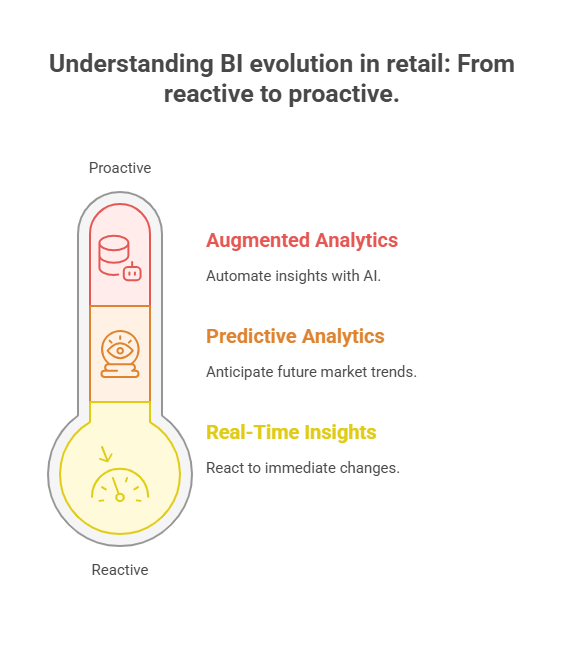 Understanding BI evolution in retail: From reactive to proactive.

Proactive

Augmented Analytics

Automate insights with AI.

Predictive Analytics

Anticipate future market trends.

Real-Time Insights

React to immediate changes.

Reactive